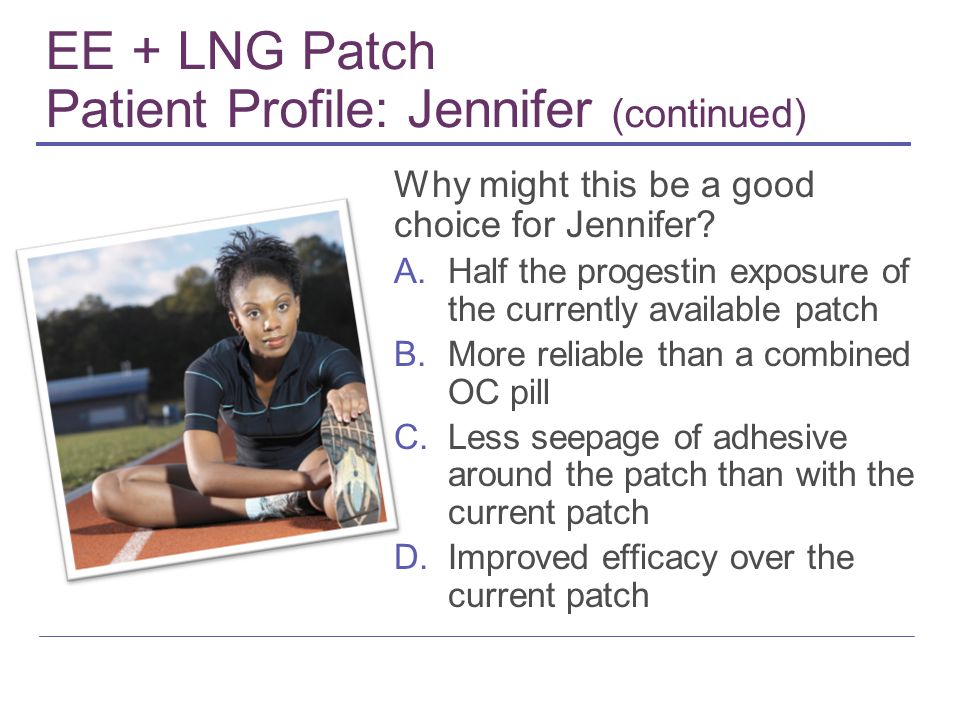 EE + LNG Patch
Patient Profile: Jennifer (continued)

Why might this be a good choice for Jennifer?

A. Half the progestin exposure of the currently available patch
B. More reliable than a combined OC pill
C. Less seepage of adhesive around the patch than with the current patch
D. Improved efficacy over the current patch